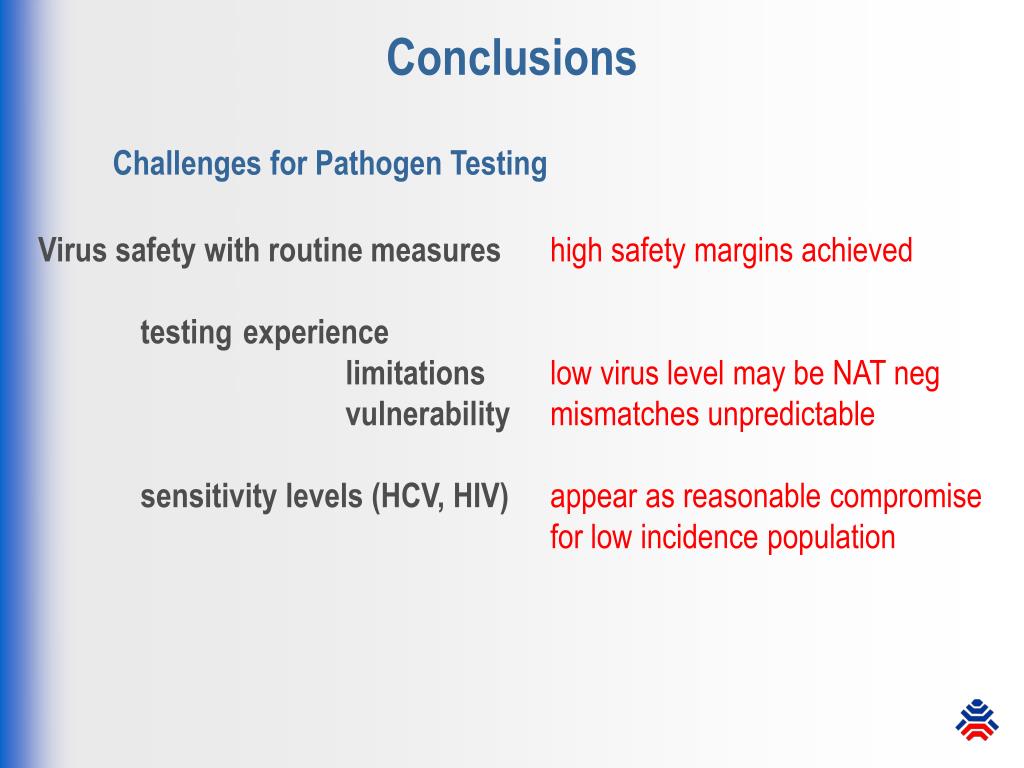 Conclusions

Challenges for Pathogen Testing

Virus safety with routine measures high safety margins achieved

testing experience
limitations low virus level may be NAT neg
vulnerability mismatches unpredictable

sensitivity levels (HCV, HIV) appear as reasonable compromise for low incidence population